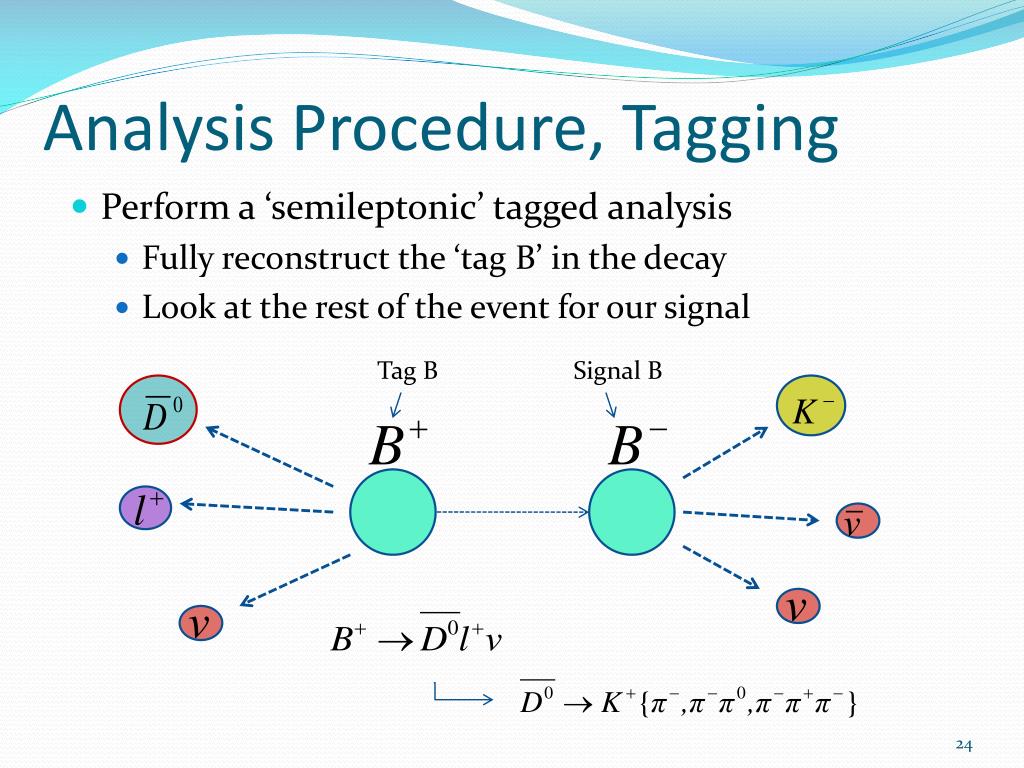 Analysis Procedure, Tagging

Perform a ‘semileptonic’ tagged analysis

Fully reconstruct the ‘tag B’ in the decay

Look at the rest of the event for our signal

Tag B

Signal B

$\overline{D}^0$

$B^+$

$B^-$

$K^-$

$l^+$

$\overline{\nu}$

$\nu$

$\nu$

$B^+ \rightarrow \overline{D^0} l^+ \nu$

$\overline{D^0} \rightarrow K^+\{\pi^-, \pi^-\pi^0, \pi^-\pi^+\pi^-\}$

24